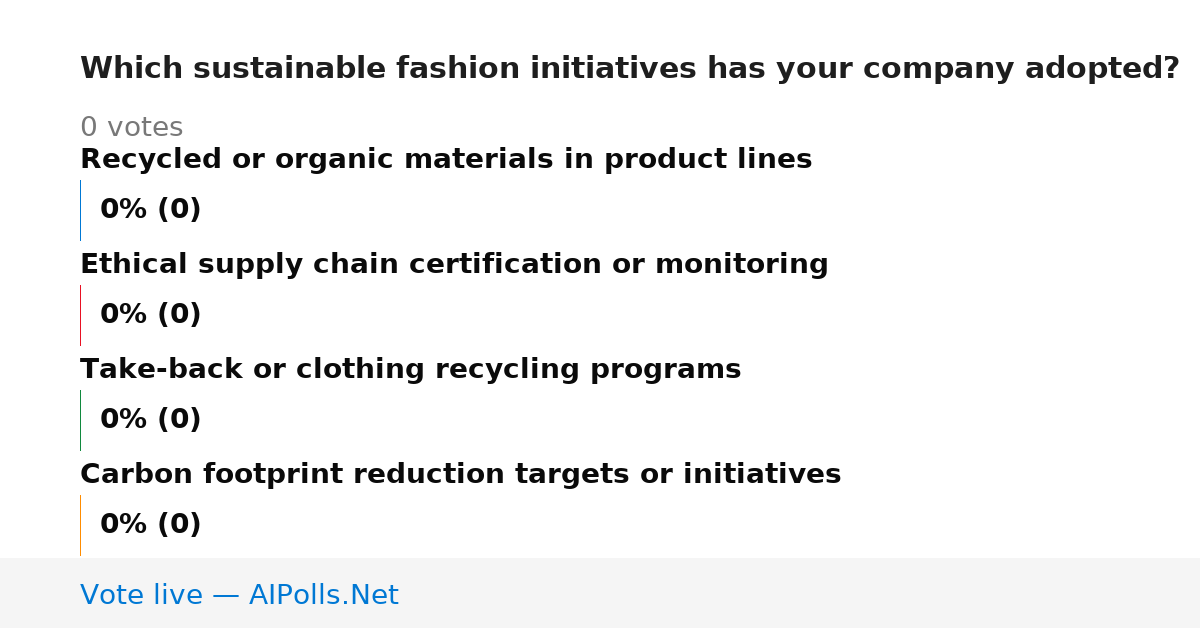 Which sustainable fashion initiatives has your company adopted?

0 votes

Recycled or organic materials in product lines

0% (0)

Ethical supply chain certification or monitoring

0% (0)

Take-back or clothing recycling programs

0% (0)

Carbon footprint reduction targets or initiatives

0% (0)

Vote live — AIPolls.Net